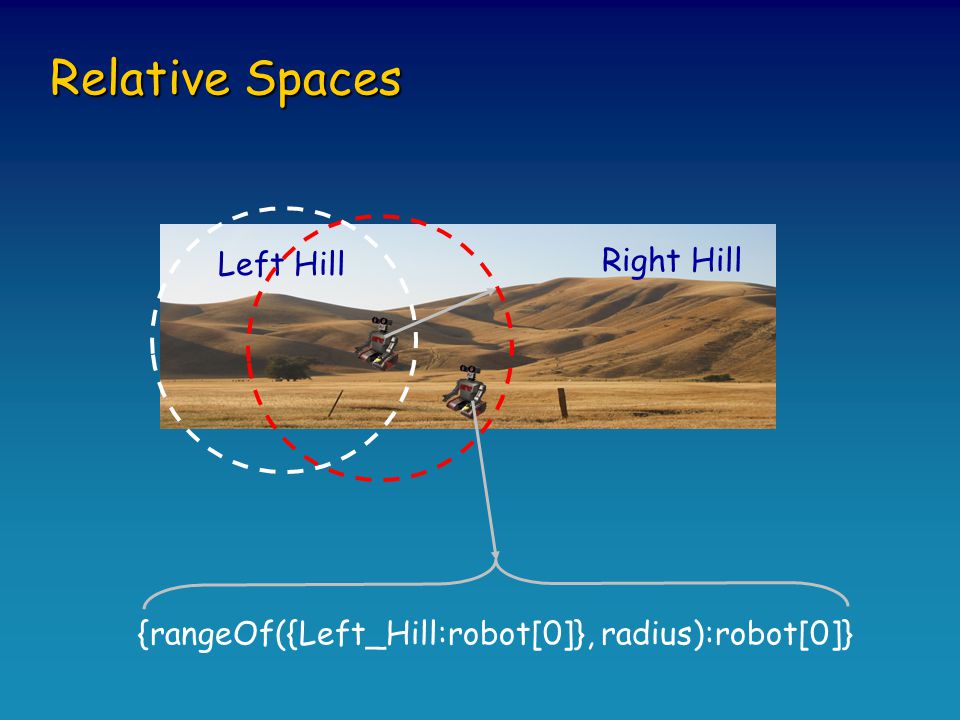 Relative Spaces

Left Hill

Right Hill

{rangeOf({Left_Hill:robot[0]}, radius):robot[0]}